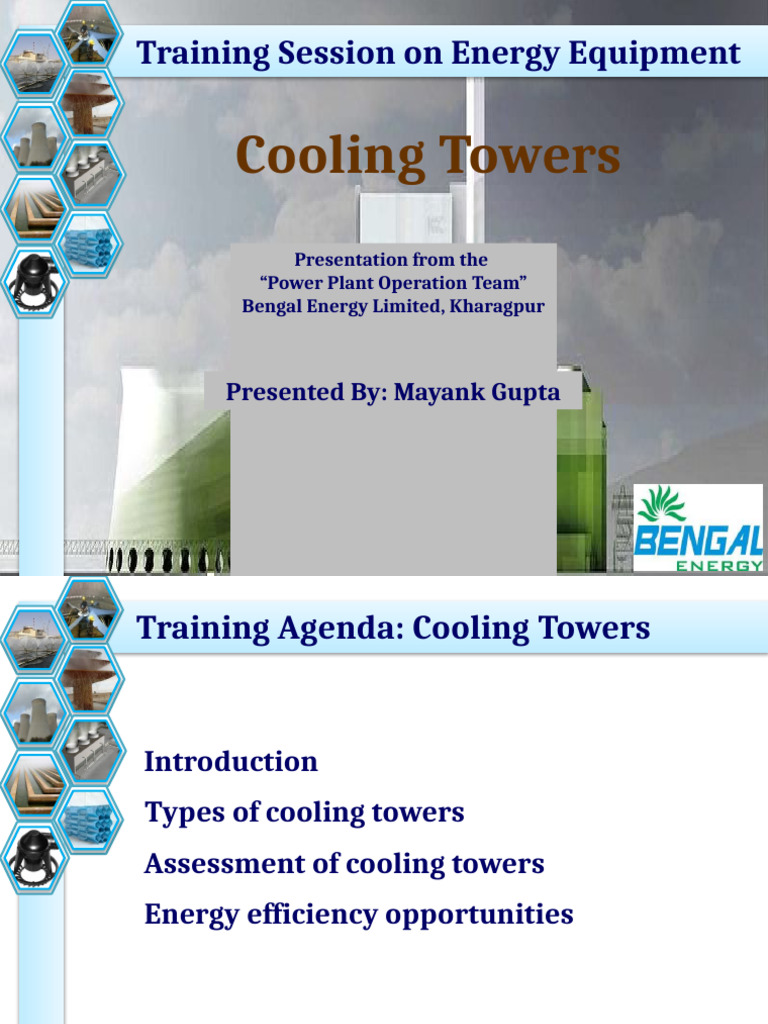 Training Session on Energy Equipment

Cooling Towers

Presentation from the
“Power Plant Operation Team”
Bengal Energy Limited, Kharagpur

Presented By: Mayank Gupta

BENGAL
ENERGY

Training Agenda: Cooling Towers

Introduction

Types of cooling towers

Assessment of cooling towers

Energy efficiency opportunities